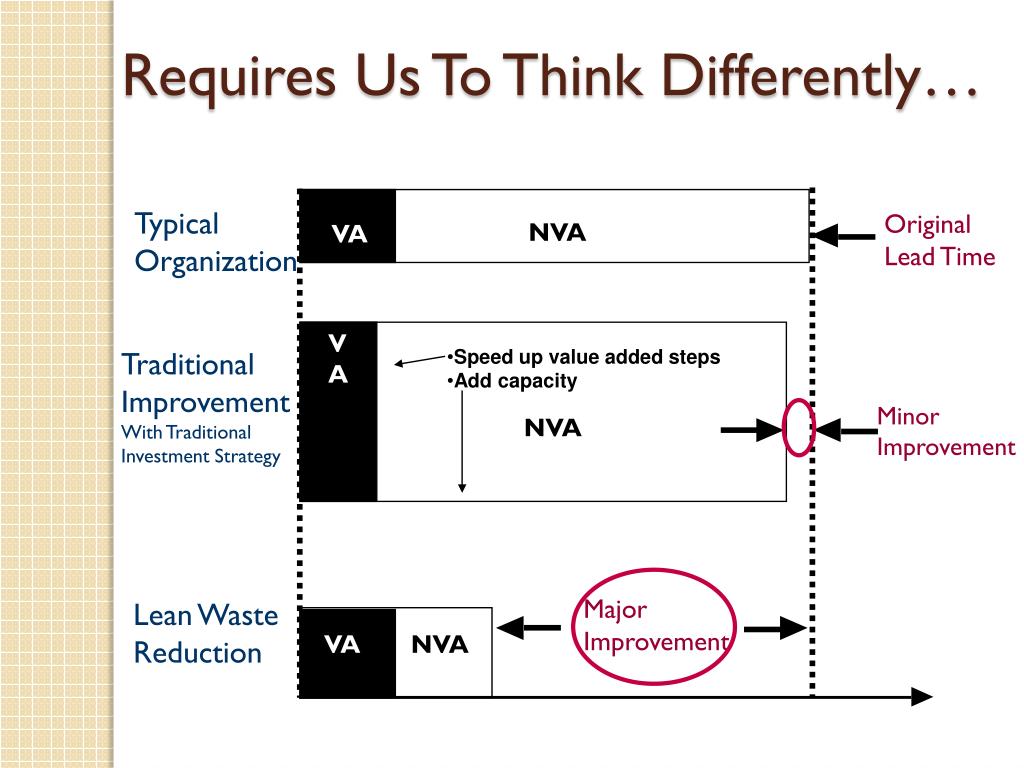 Requires Us To Think Differently…

Typical Organization

VA

NVA

Original Lead Time

Traditional Improvement
With Traditional Investment Strategy

V
A

•Speed up value added steps
•Add capacity

NVA

Minor Improvement

Lean Waste Reduction

VA

NVA

Major Improvement